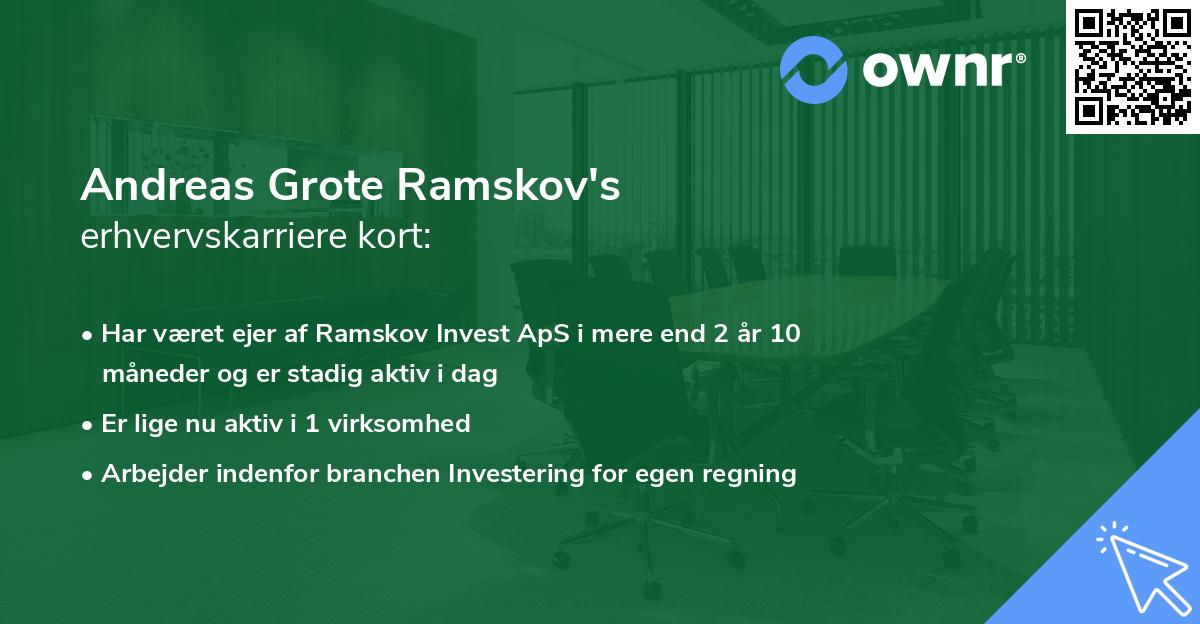 ownr®

Andreas Grote Ramskov's
erhvervskarriere kort:

• Har været ejer af Ramskov Invest ApS i mere end 2 år 10 måneder og er stadig aktiv i dag
• Er lige nu aktiv i 1 virksomhed
• Arbejder indenfor branchen Investering for egen regning